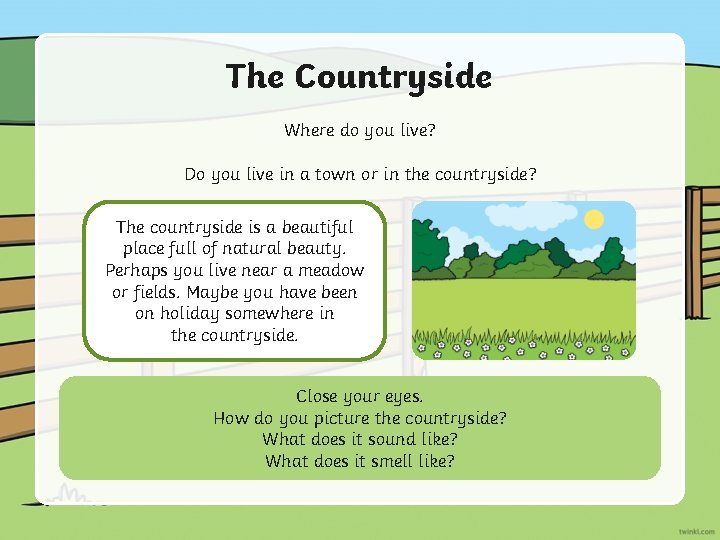 The Countryside

Where do you live?

Do you live in a town or in the countryside?

The countryside is a beautiful place full of natural beauty. Perhaps you live near a meadow or fields. Maybe you have been on holiday somewhere in the countryside.

Close your eyes.
How do you picture the countryside?
What does it sound like?
What does it smell like?

twinkl.com